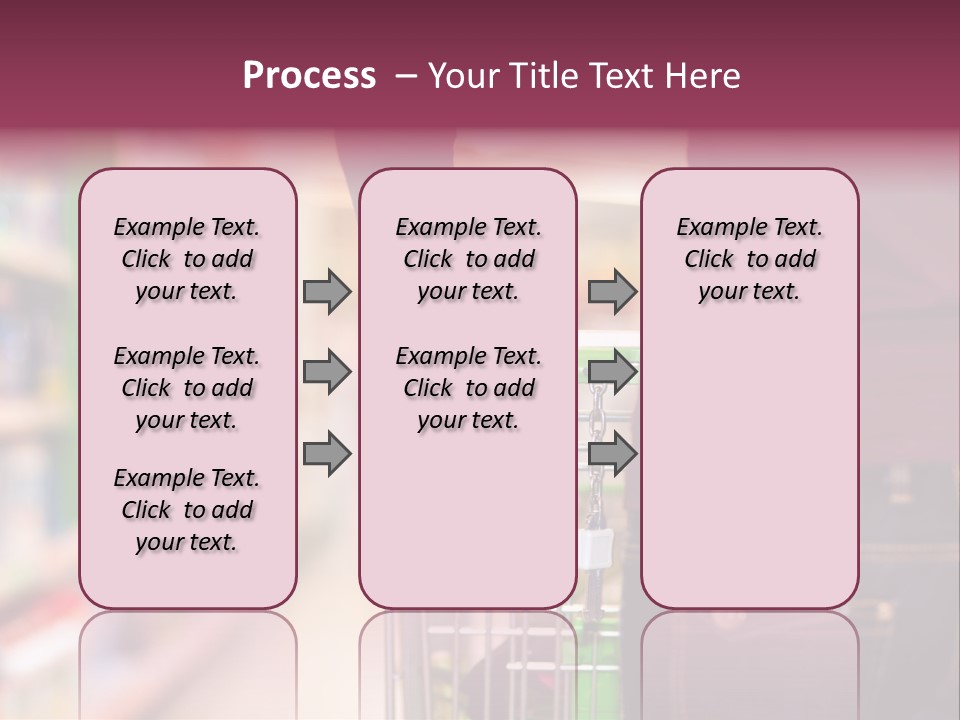 Process – Your Title Text Here

Example Text. Click to add your text.

Example Text. Click to add your text.

Example Text. Click to add your text.

Example Text. Click to add your text.

Example Text. Click to add your text.

Example Text. Click to add your text.